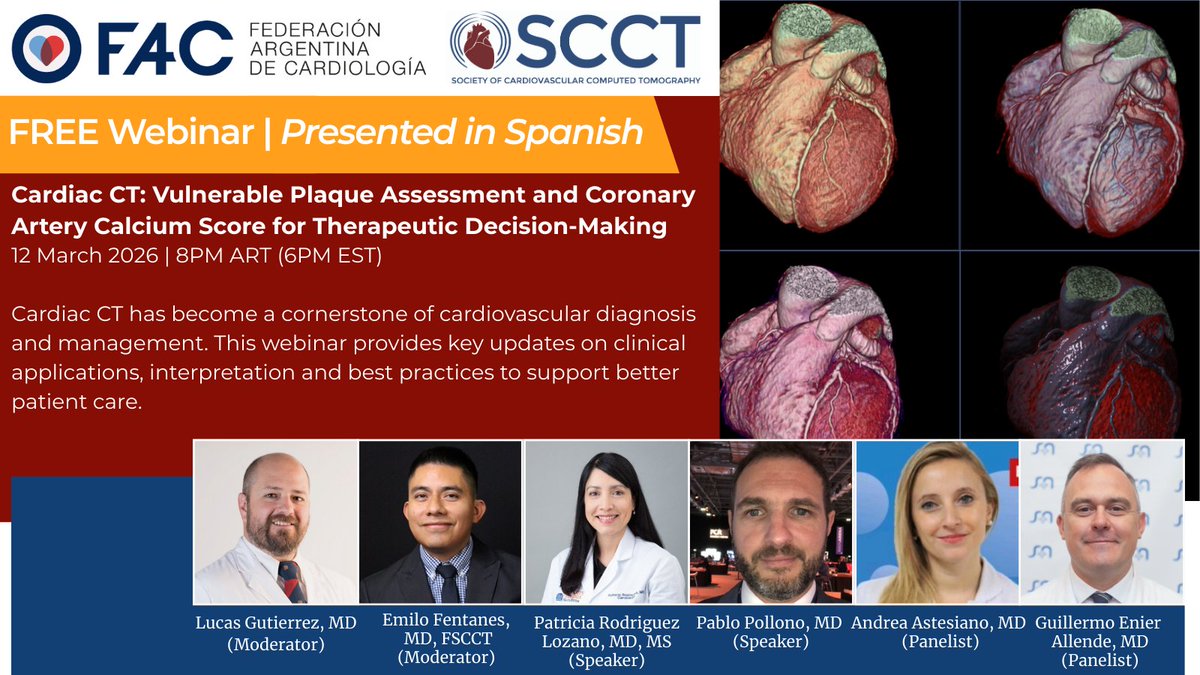 FAC FEDERACIÓN ARGENTINA DE CARDIOLOGÍA

SCCT SOCIETY OF CARDIOVASCULAR COMPUTED TOMOGRAPHY

FREE Webinar | Presented in Spanish

Cardiac CT: Vulnerable Plaque Assessment and Coronary Artery Calcium Score for Therapeutic Decision-Making
12 March 2026 | 8PM ART (6PM EST)

Cardiac CT has become a cornerstone of cardiovascular diagnosis and management. This webinar provides key updates on clinical applications, interpretation and best practices to support better patient care.

Lucas Gutierrez, MD (Moderator)

Emilo Fentanes, MD, FSCCT (Moderator)

Patricia Rodriguez Lozano, MD, MS (Speaker)

Pablo Pollono, MD (Speaker)

Andrea Astesiano, MD (Panelist)

Guillermo Enier Allende, MD (Panelist)